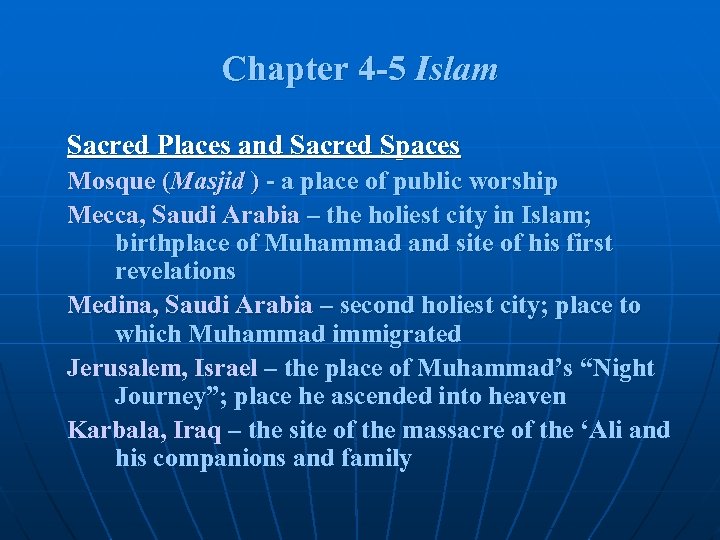 Chapter 4-5 Islam

Sacred Places and Sacred Spaces

Mosque (Masjid ) - a place of public worship

Mecca, Saudi Arabia – the holiest city in Islam; birthplace of Muhammad and site of his first revelations

Medina, Saudi Arabia – second holiest city; place to which Muhammad immigrated

Jerusalem, Israel – the place of Muhammad’s “Night Journey”; place he ascended into heaven

Karbala, Iraq – the site of the massacre of the ‘Ali and his companions and family